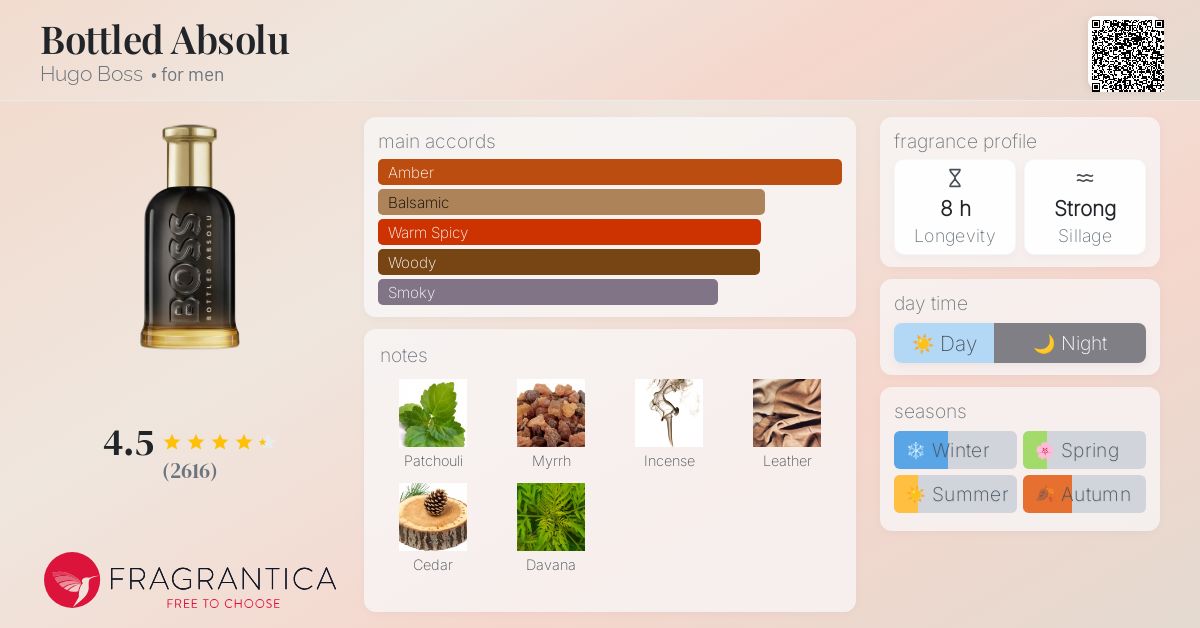 Bottled Absolu
Hugo Boss • for men

BOSS
BOTTLED ABSOLU

4.5
(2616)

FRAGRANTICA
FREE TO CHOOSE

main accords
Amber
Balsamic
Warm Spicy
Woody
Smoky

notes
Patchouli
Myrrh
Incense
Leather
Cedar
Davana

fragrance profile
8 h
Longevity
Strong
Sillage

day time
Day
Night

seasons
Winter
Spring
Summer
Autumn